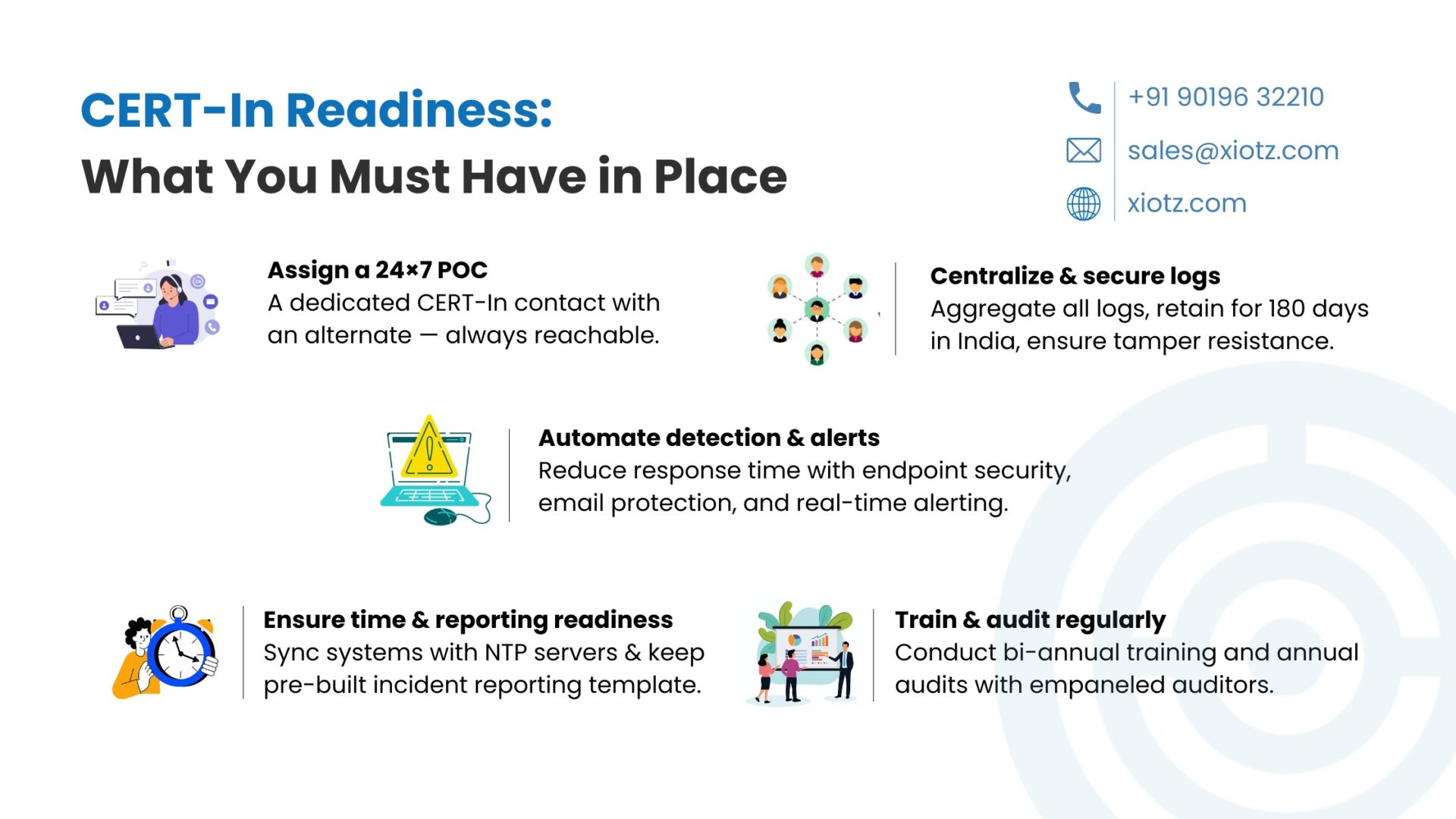 CERT-In Readiness:
What You Must Have in Place

+91 90196 32210
sales@xiotz.com
xiotz.com

Assign a 24×7 POC
A dedicated CERT-In contact with an alternate — always reachable.

Centralize & secure logs
Aggregate all logs, retain for 180 days in India, ensure tamper resistance.

Automate detection & alerts
Reduce response time with endpoint security, email protection, and real-time alerting.

Ensure time & reporting readiness
Sync systems with NTP servers & keep pre-built incident reporting template.

Train & audit regularly
Conduct bi-annual training and annual audits with empaneled auditors.